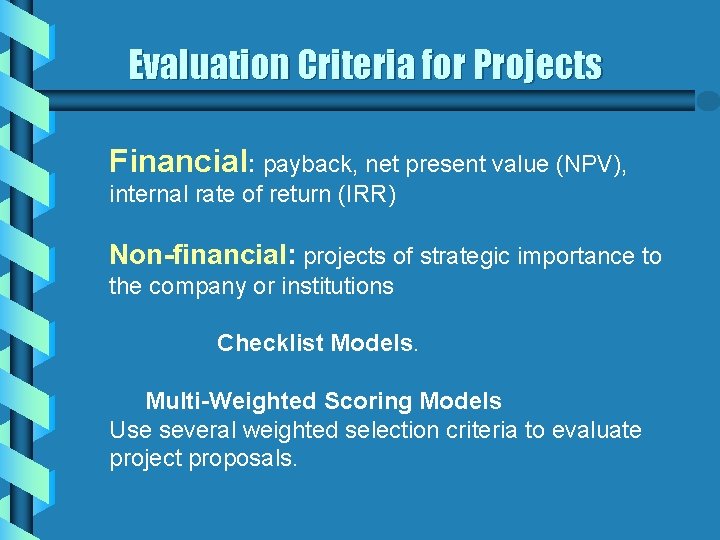 Evaluation Criteria for Projects

Financial: payback, net present value (NPV), internal rate of return (IRR)

Non-financial: projects of strategic importance to the company or institutions

Checklist Models.

Multi-Weighted Scoring Models
Use several weighted selection criteria to evaluate project proposals.